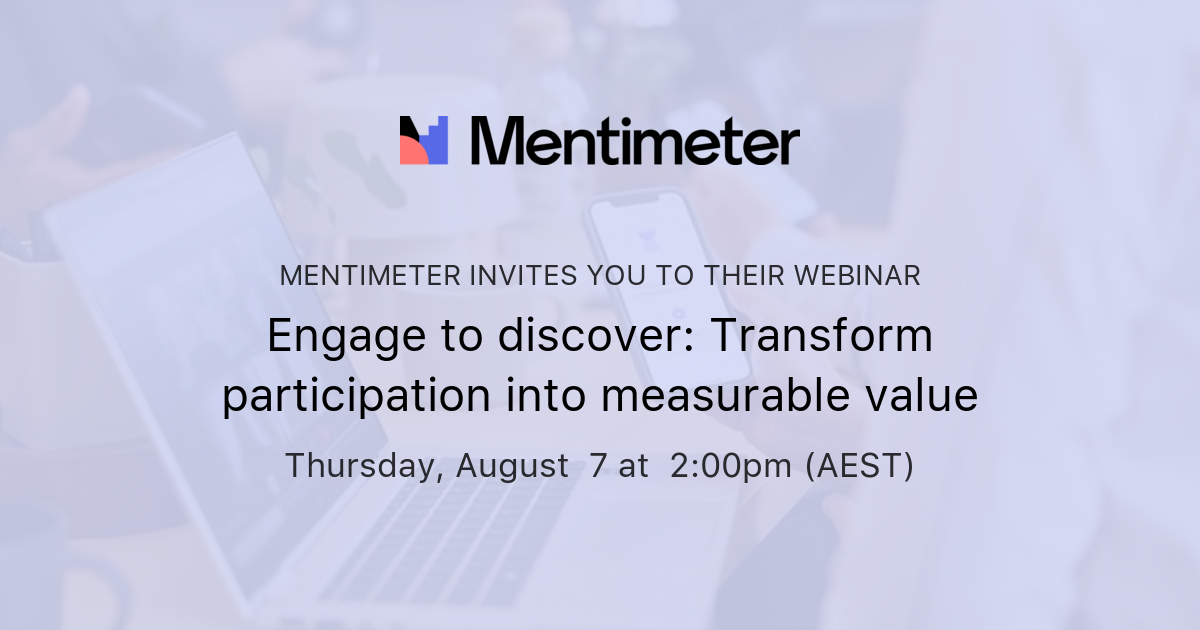 Mentimeter

MENTIMETER INVITES YOU TO THEIR WEBINAR

Engage to discover: Transform participation into measurable value

Thursday, August 7 at 2:00pm (AEST)